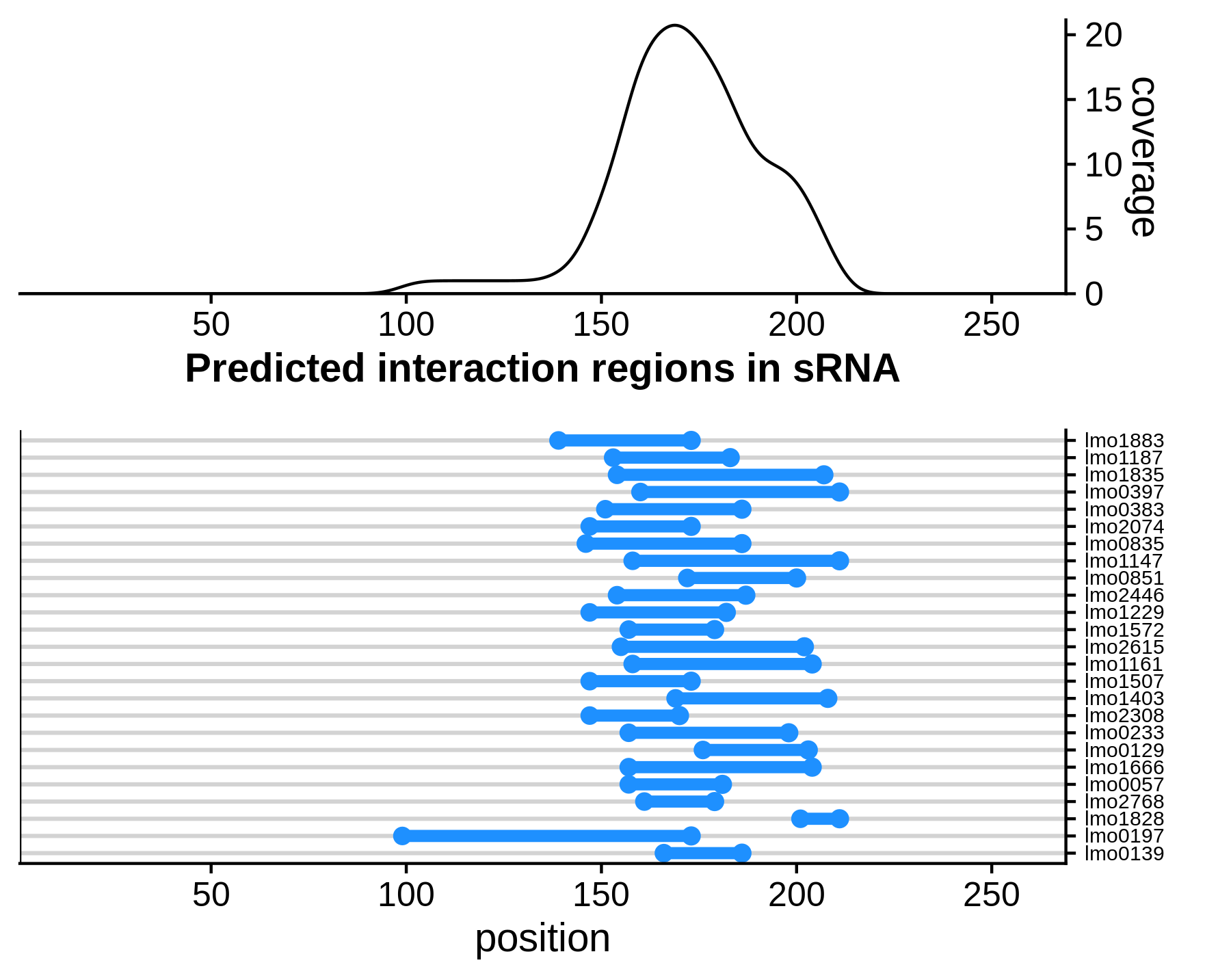 20
15
10
5
0
coverage
50 100 150 200 250
Predicted interaction regions in sRNA

lmo1883
lmo1187
lmo1835
lmo0397
lmo0383
lmo2074
lmo0835
lmo1147
lmo0851
lmo2446
lmo1229
lmo1572
lmo2615
lmo1161
lmo1507
lmo1403
lmo2308
lmo0233
lmo0129
lmo1666
lmo0057
lmo2768
lmo1828
lmo0197
lmo0139
50 100 150 200 250
position